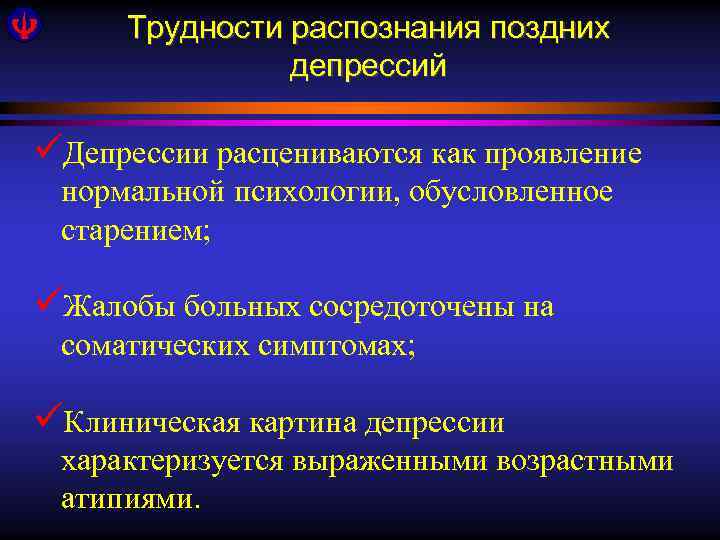 Трудности распознания поздних депрессий

✓Депрессии расцениваются как проявление нормальной психологии, обусловленное старением;

✓Жалобы больных сосредоточены на соматических симптомах;

✓Клиническая картина депрессии характеризуется выраженными возрастными атипиями.